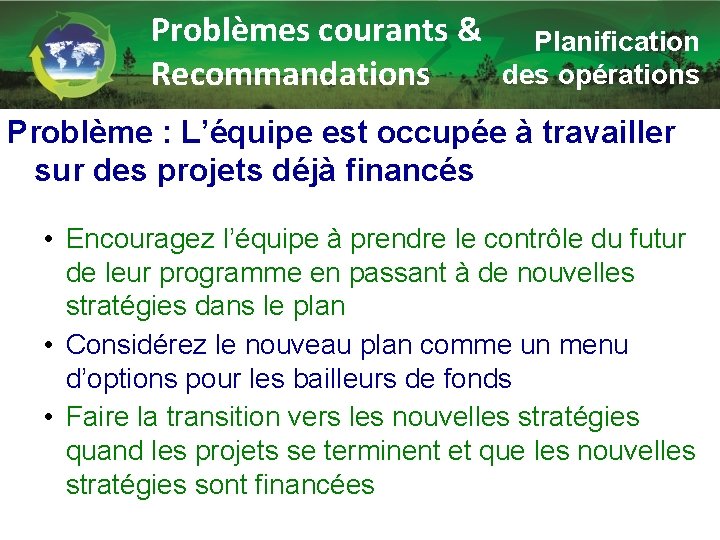 Problèmes courants & Recommandations

Planification des opérations

Problème : L'équipe est occupée à travailler sur des projets déjà financés

• Encouragez l'équipe à prendre le contrôle du futur de leur programme en passant à de nouvelles stratégies dans le plan
• Considérez le nouveau plan comme un menu d'options pour les bailleurs de fonds
• Faire la transition vers les nouvelles stratégies quand les projets se terminent et que les nouvelles stratégies sont financées